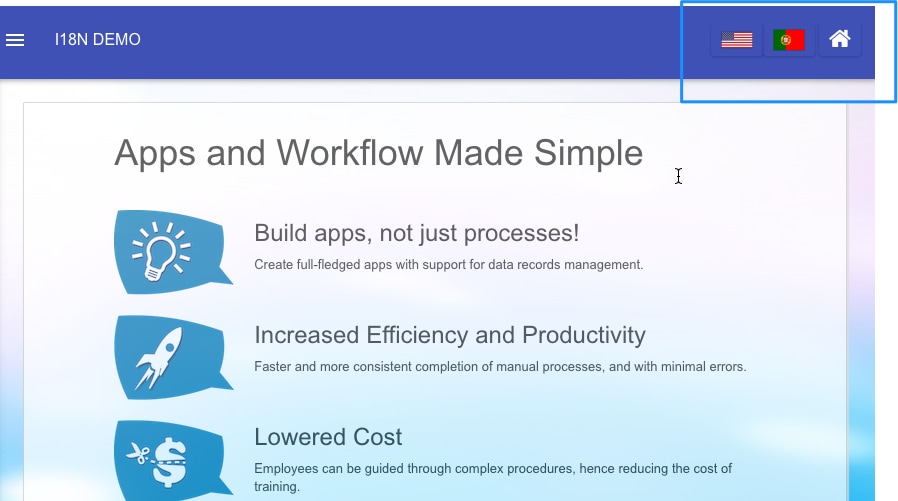 I18N DEMO

Apps and Workflow Made Simple

Build apps, not just processes!

Create full-fledged apps with support for data records management.

Increased Efficiency and Productivity

Faster and more consistent completion of manual processes, and with minimal errors.

Lowered Cost

Employees can be guided through complex procedures, hence reducing the cost of training.